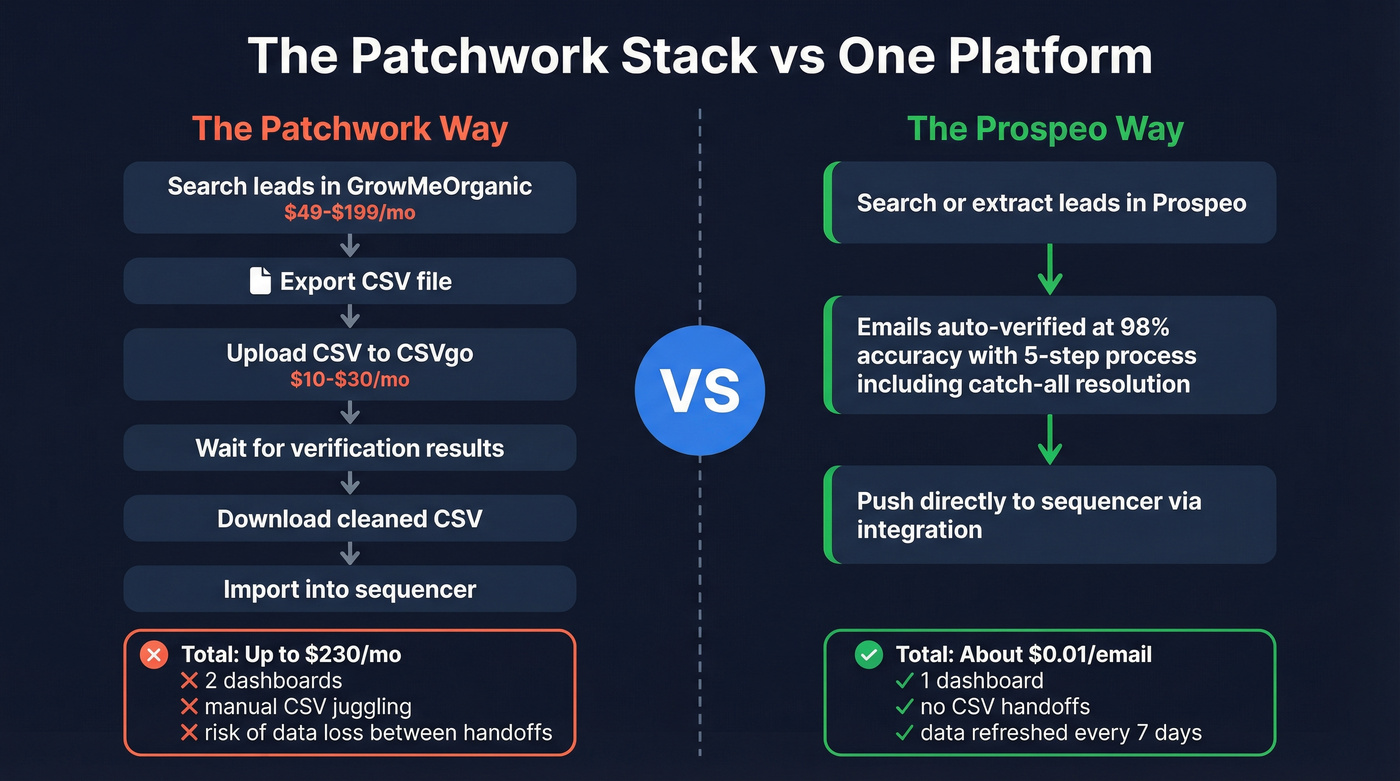 The Patchwork Stack vs One Platform

The Patchwork Way

Search leads in GrowMeOrganic
\$49-\$199/mo

Export CSV file

Upload CSV to CSVgo
\$10-\$30/mo

Wait for verification results

Download cleaned CSV

Import into sequencer

Total: Up to \$230/mo
✕ 2 dashboards
✕ manual CSV juggling
✕ risk of data loss between handoffs

VS

The Prospeo Way

Search or extract leads in Prospeo

Emails auto-verified at 98% accuracy with 5-step process including catch-all resolution

Push directly to sequencer via integration

Total: About \$0.01/email
✓ 1 dashboard
✓ no CSV handoffs
✓ data refreshed every 7 days